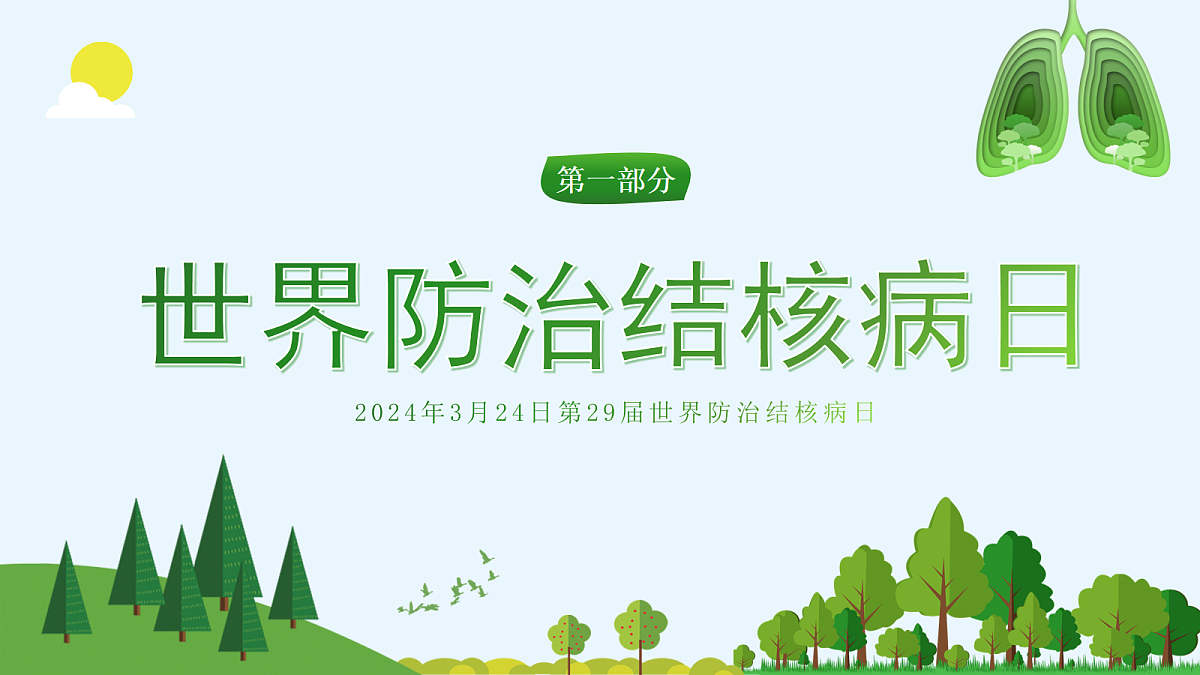 第一部分

世界防治结核病日

2024年3月24日第29届世界防治结核病日